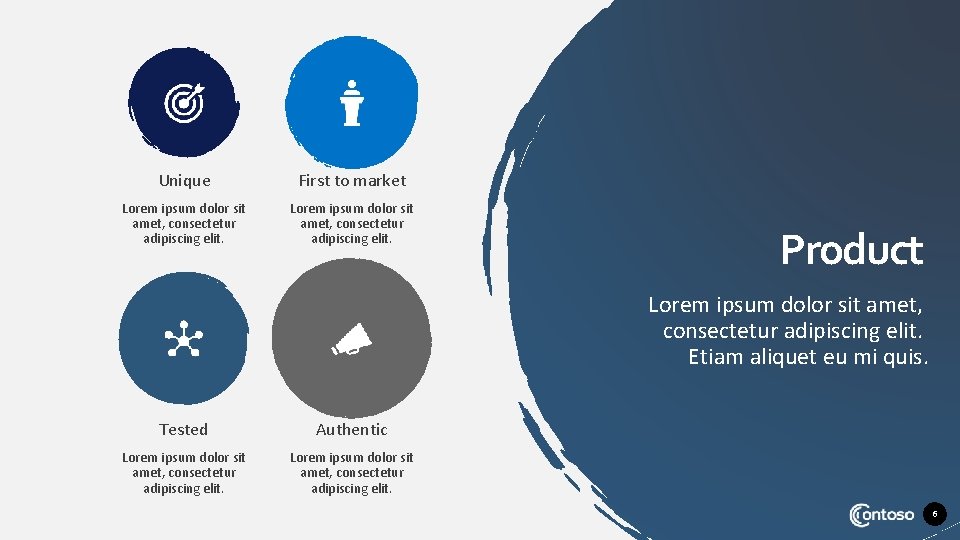 Unique

Lorem ipsum dolor sit amet, consectetur adipiscing elit.

First to market

Lorem ipsum dolor sit amet, consectetur adipiscing elit.

Tested

Lorem ipsum dolor sit amet, consectetur adipiscing elit.

Authentic

Lorem ipsum dolor sit amet, consectetur adipiscing elit.

Product

Lorem ipsum dolor sit amet, consectetur adipiscing elit. Etiam aliquet eu mi quis.

Contoso

6